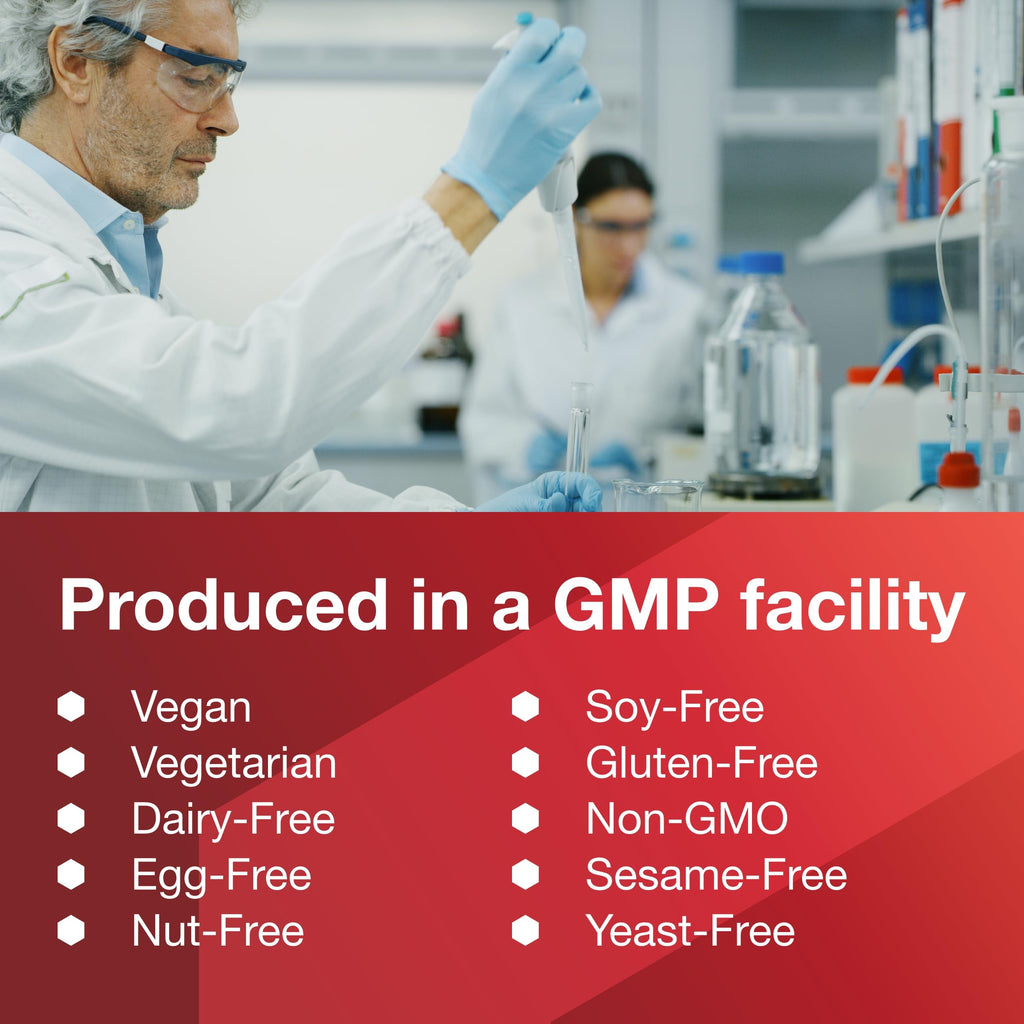 Produced in a GMP facility

Vegan
Vegetarian
Dairy-Free
Egg-Free
Nut-Free

Soy-Free
Gluten-Free
Non-GMO
Sesame-Free
Yeast-Free